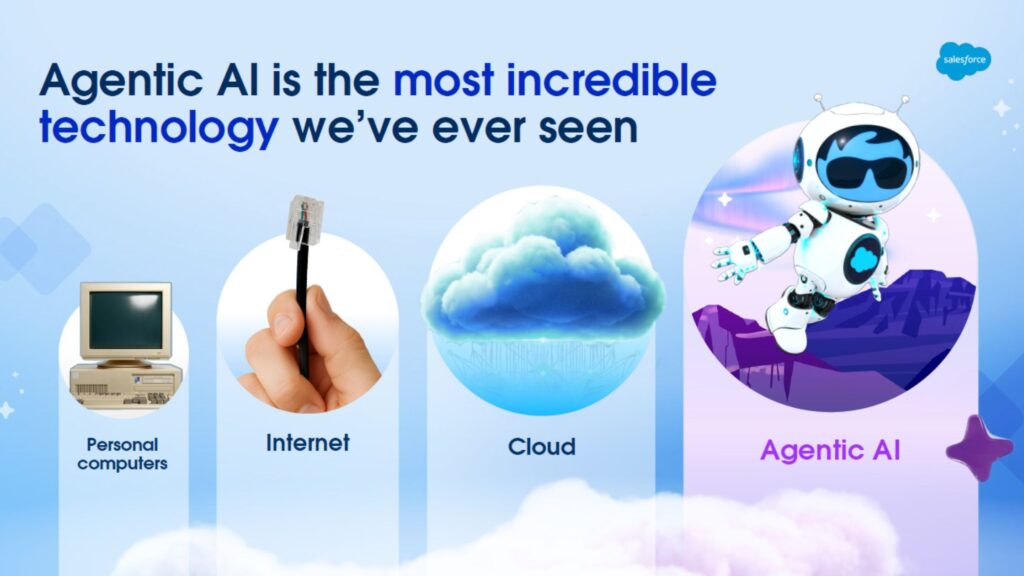 Agentic AI is the most incredible technology we've ever seen

salesforce

Personal computers

Internet

Cloud

Agentic AI